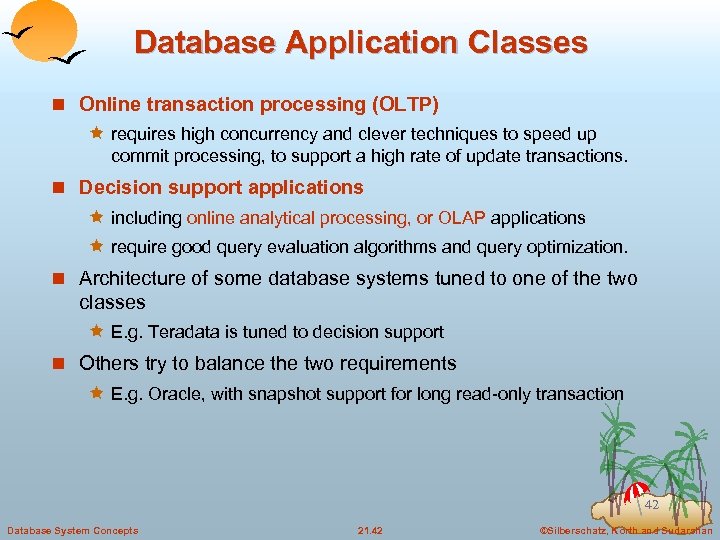 Database Application Classes

Online transaction processing (OLTP)

requires high concurrency and clever techniques to speed up commit processing, to support a high rate of update transactions.

Decision support applications

including online analytical processing, or OLAP applications

require good query evaluation algorithms and query optimization.

Architecture of some database systems tuned to one of the two classes

E.g. Teradata is tuned to decision support

Others try to balance the two requirements

E.g. Oracle, with snapshot support for long read-only transaction

42

Database System Concepts

21.42

©Silberschatz, Korth and Sudarshan